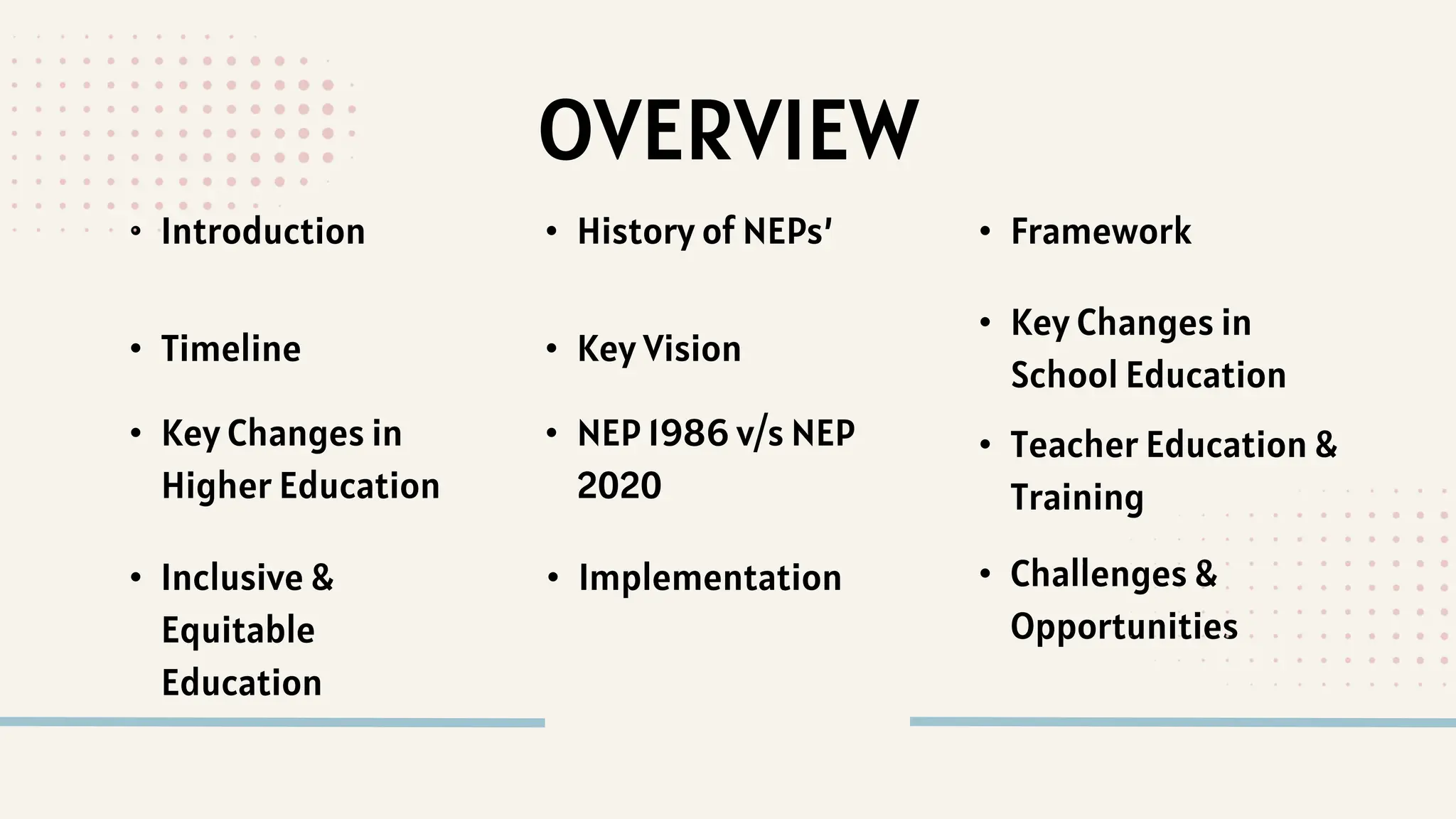 OVERVIEW

• Introduction

• Timeline

• Key Changes in Higher Education

• Inclusive & Equitable Education

• History of NEPs'

• Key Vision

• NEP 1986 v/s NEP 2020

• Implementation

• Framework

• Key Changes in School Education

• Teacher Education & Training

• Challenges & Opportunities